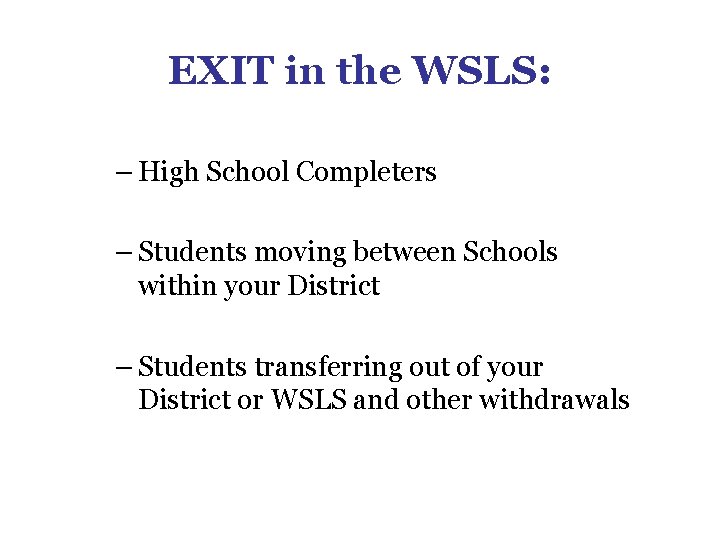 EXIT in the WSLS:

– High School Completers

– Students moving between Schools within your District

– Students transferring out of your District or WSLS and other withdrawals